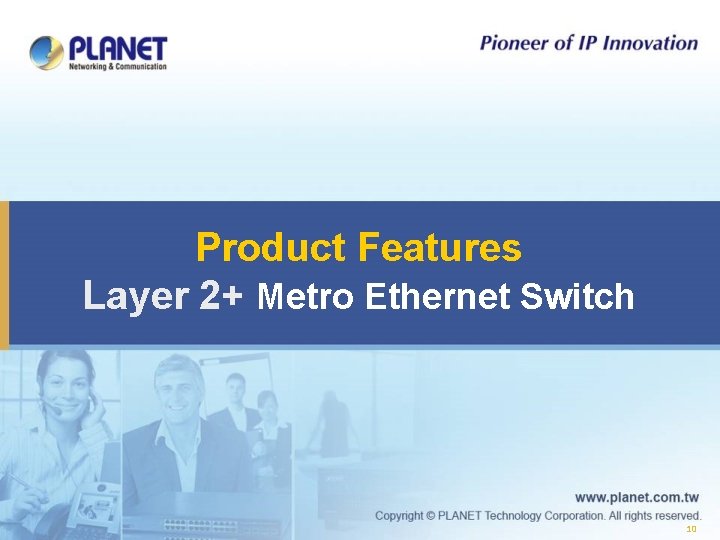 PLANET
Networking & Communication

Pioneer of IP Innovation

Product Features
Layer 2+ Metro Ethernet Switch

www.planet.com.tw
Copyright © PLANET Technology Corporation. All rights reserved.
10